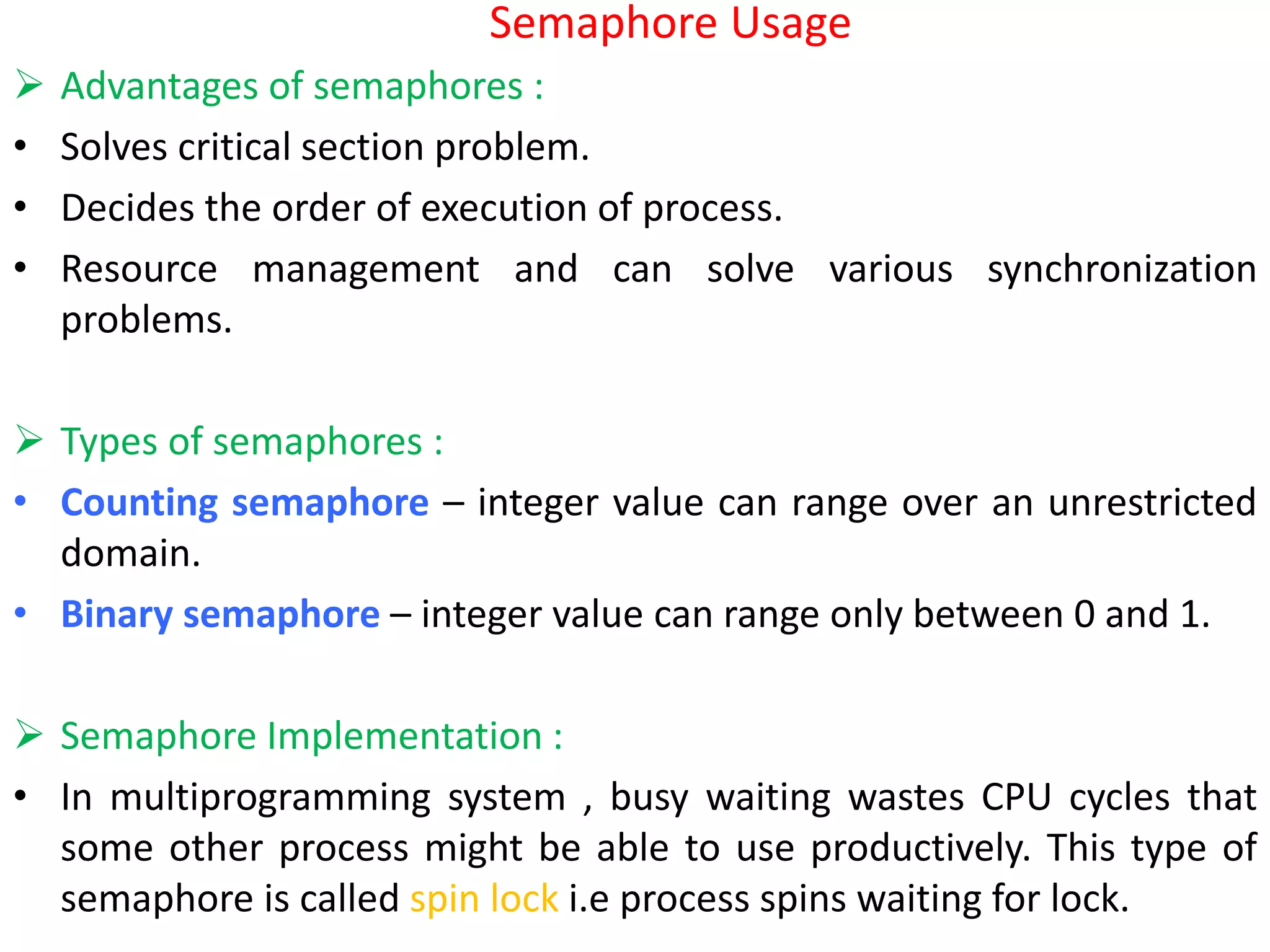 Semaphore Usage

➢ Advantages of semaphores :

• Solves critical section problem.

• Decides the order of execution of process.

• Resource management and can solve various synchronization problems.

➢ Types of semaphores :

• Counting semaphore – integer value can range over an unrestricted domain.

• Binary semaphore – integer value can range only between 0 and 1.

➢ Semaphore Implementation :

• In multiprogramming system , busy waiting wastes CPU cycles that some other process might be able to use productively. This type of semaphore is called spin lock i.e process spins waiting for lock.